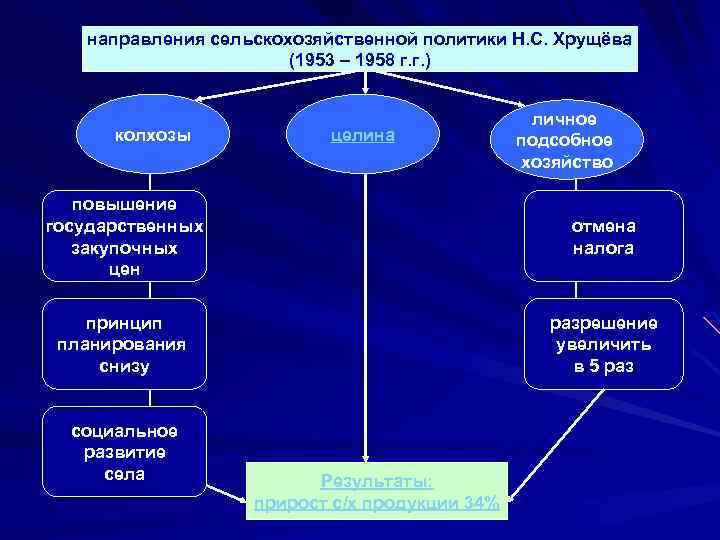 направления сельскохозяйственной политики Н.С. Хрущёва (1953 – 1958 г.г.)

колхозы

целина

личное подсобное хозяйство

повышение государственных закупочных цен

принцип планирования снизу

социальное развитие села

отмена налога

разрешение увеличить в 5 раз

Результаты: прирост с/х продукции 34%